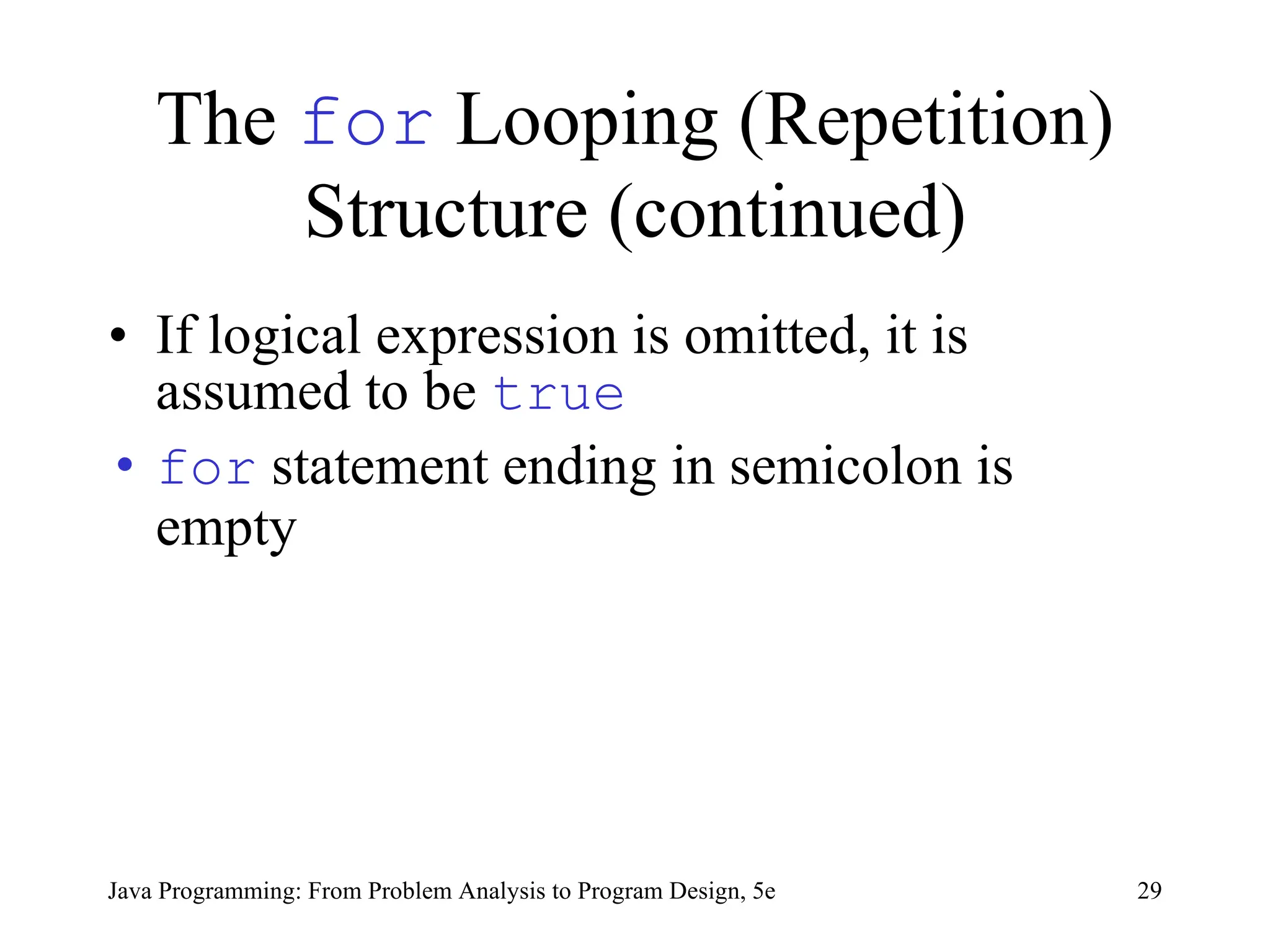 The for Looping (Repetition) Structure (continued)

• If logical expression is omitted, it is assumed to be true

• for statement ending in semicolon is empty

Java Programming: From Problem Analysis to Program Design, 5e

29